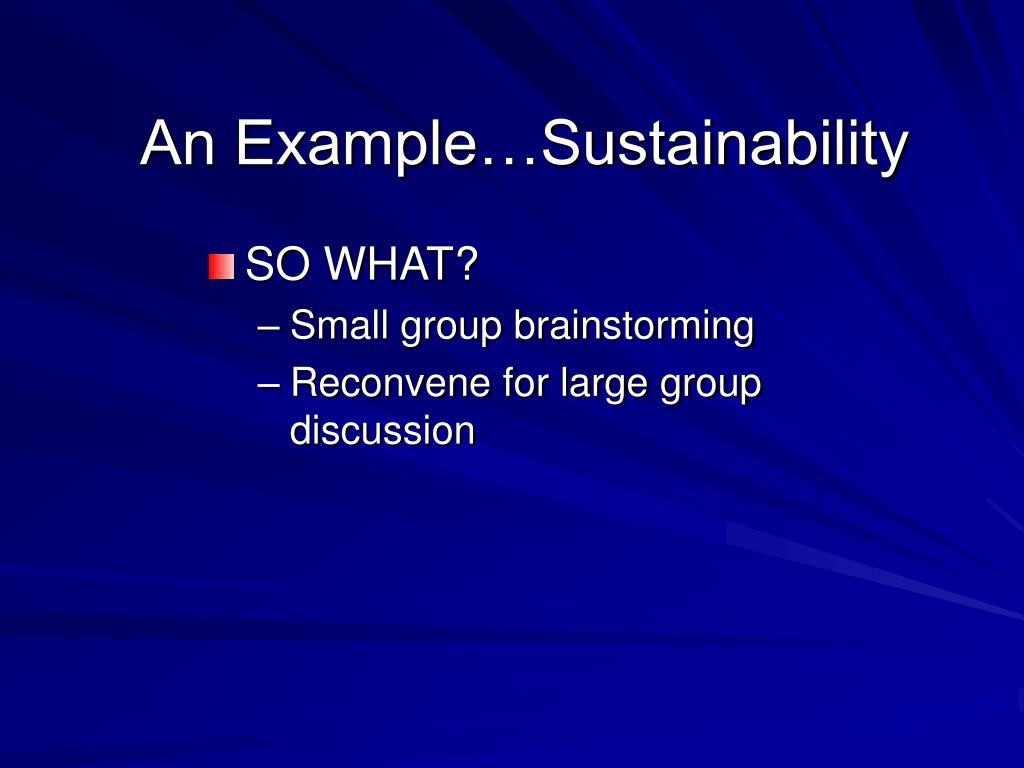 An Example…Sustainability

SO WHAT?
– Small group brainstorming
– Reconvene for large group discussion